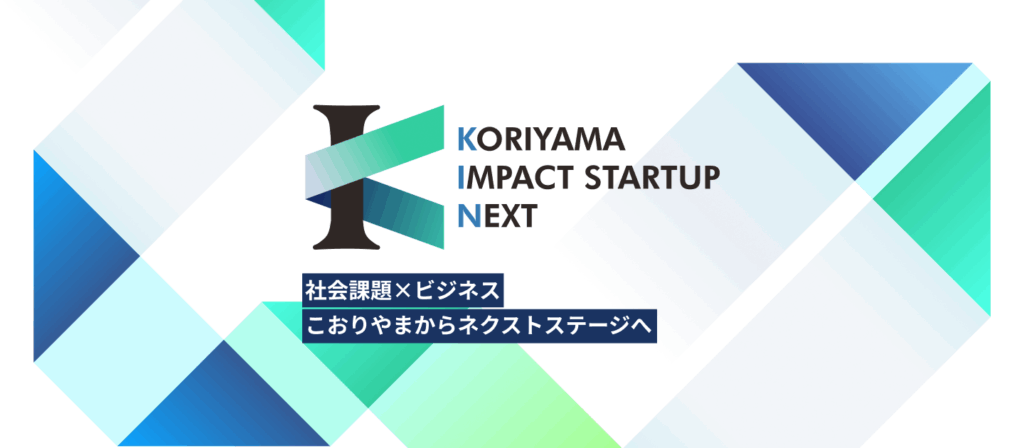 KORIYAMA
IMPACT STARTUP
NEXT

社会課題×ビジネス
こおりやまからネクストステージへ